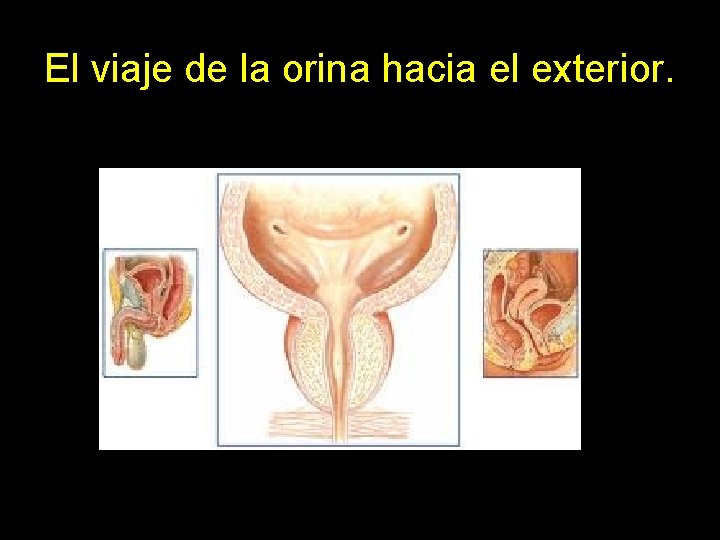 El viaje de la orina hacia el exterior.